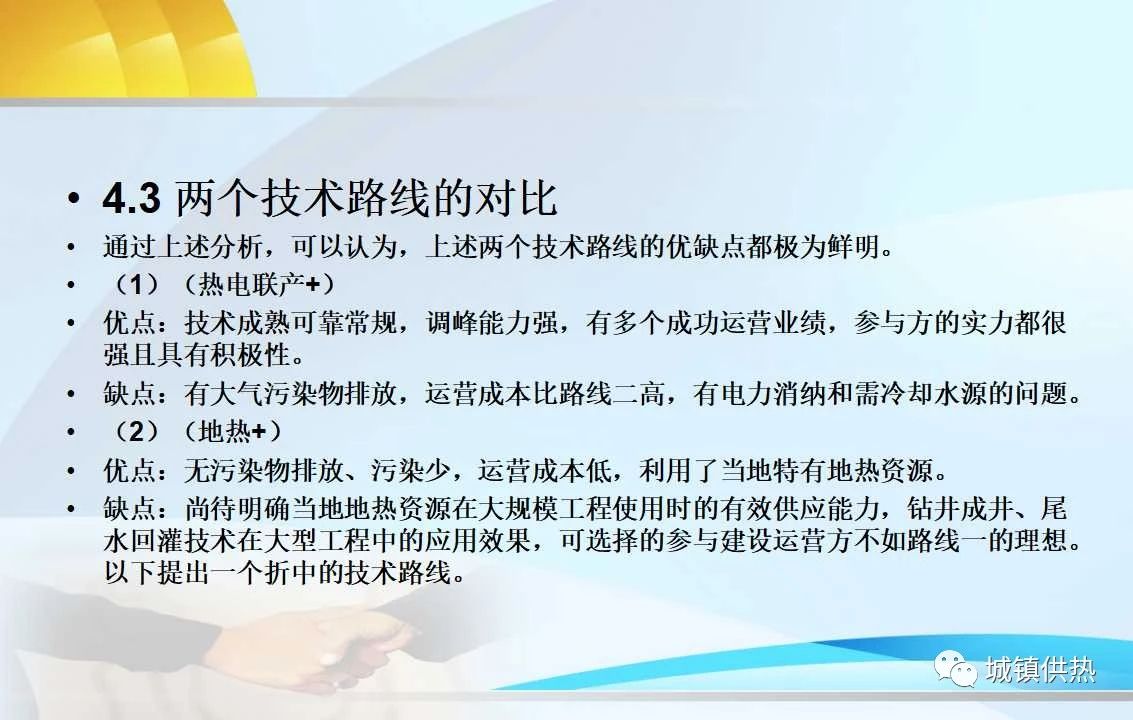 • 4.3 两个技术路线的对比

• 通过上述分析，可以认为，上述两个技术路线的优缺点都极为鲜明。

• （1）（热电联产+）

• 优点：技术成熟可靠常规，调峰能力强，有多个成功运营业绩，参与方的实力都很强且具有积极性。

• 缺点：有大气污染物排放，运营成本比路线二高，有电力消纳和需冷却水源的问题。

• （2）（地热+）

• 优点：无污染物排放、污染少，运营成本低，利用了当地特有地热资源。

• 缺点：尚待明确当地地热资源在大规模工程使用时的有效供应能力，钻井成井、尾水回灌技术在大型工程中的应用效果，可选择的参与建设运营方不如路线一的理想。以下提出一个折中的技术路线。

城镇供热